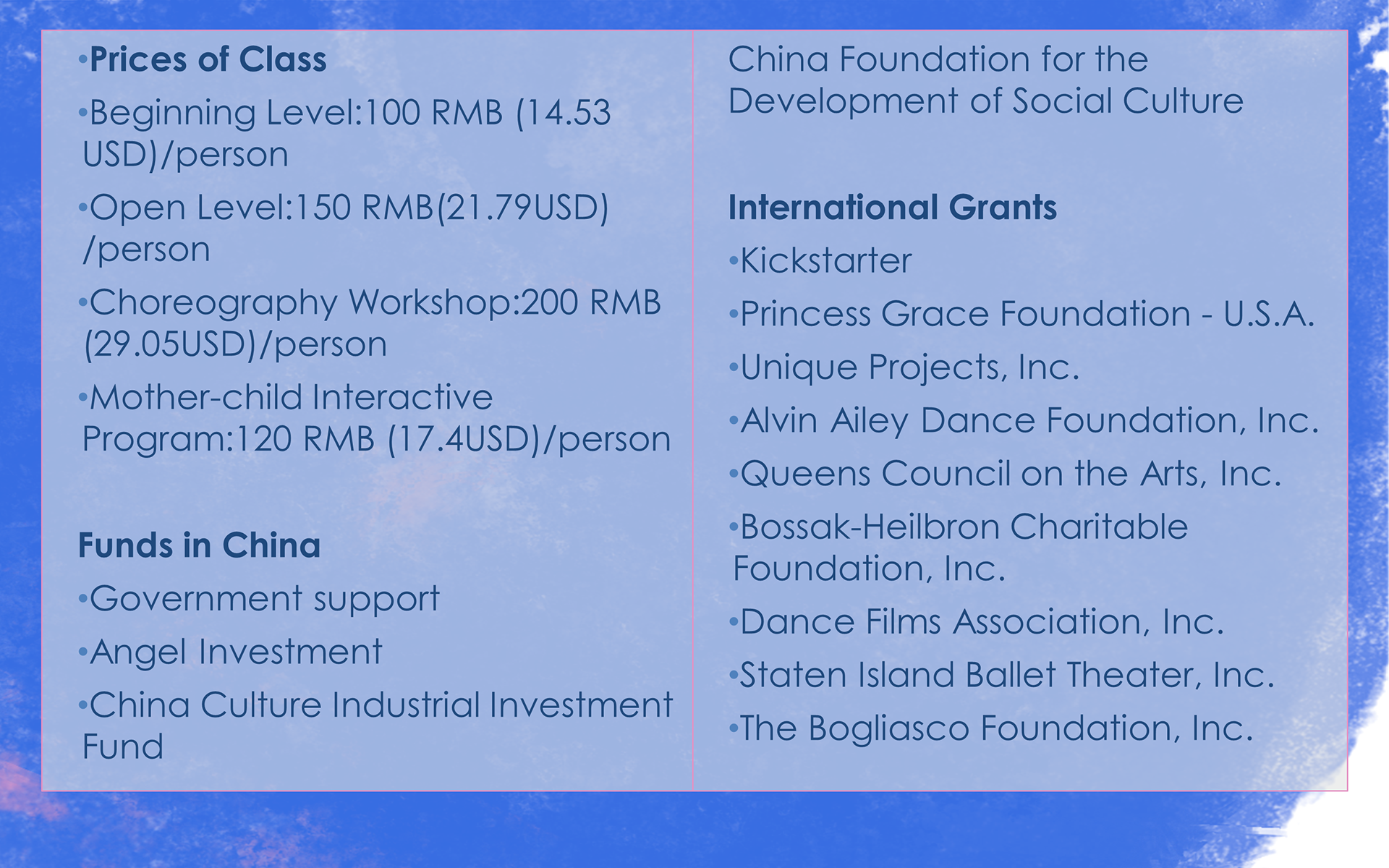 •Prices of Class

•Beginning Level:100 RMB (14.53 USD)/person

•Open Level:150 RMB(21.79USD) /person

•Choreography Workshop:200 RMB (29.05USD)/person

•Mother-child Interactive Program:120 RMB (17.4USD)/person

Funds in China

•Government support

•Angel Investment

•China Culture Industrial Investment Fund

China Foundation for the Development of Social Culture

International Grants

•Kickstarter

•Princess Grace Foundation - U.S.A.

•Unique Projects, Inc.

•Alvin Ailey Dance Foundation, Inc.

•Queens Council on the Arts, Inc.

•Bossak-Heilbron Charitable Foundation, Inc.

•Dance Films Association, Inc.

•Staten Island Ballet Theater, Inc.

•The Bogliasco Foundation, Inc.